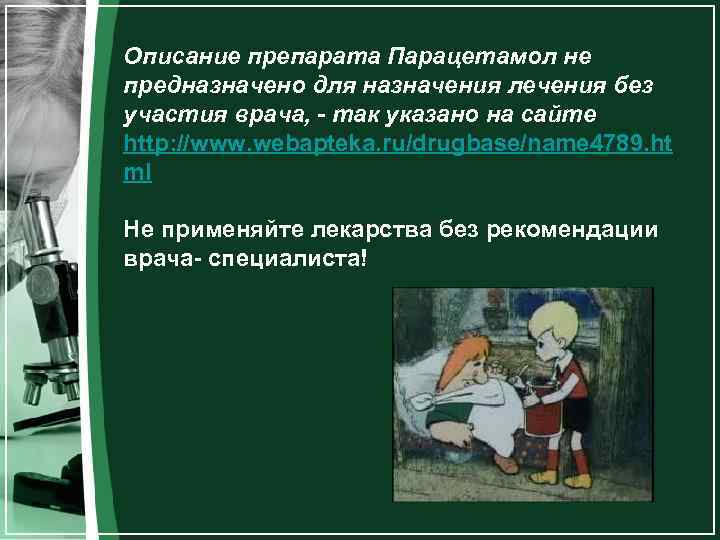 Описание препарата Парацетамол не предназначено для назначения лечения без участия врача, - так указано на сайте http://www.webapteka.ru/drugbase/name4789.html

Не применяйте лекарства без рекомендации врача- специалиста!